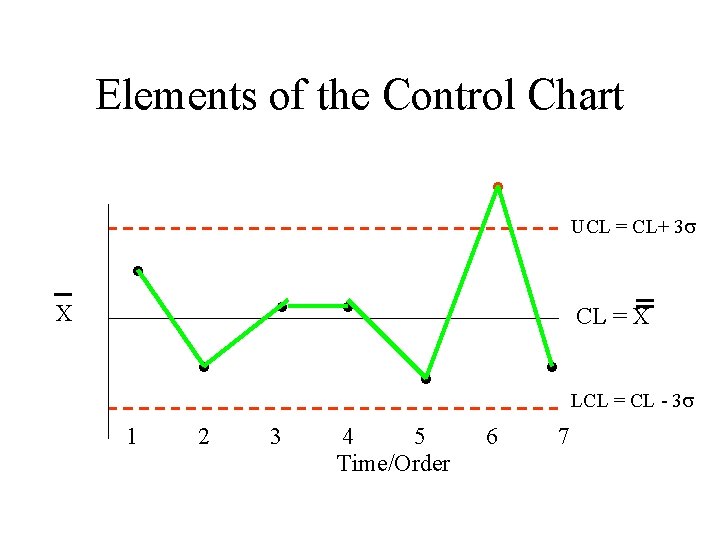 Elements of the Control Chart

UCL = CL+ 3$\sigma$

$\bar{X}$

CL = $\bar{\bar{X}}$

LCL = CL - 3$\sigma$

1 2 3 4 5 6 7

Time/Order